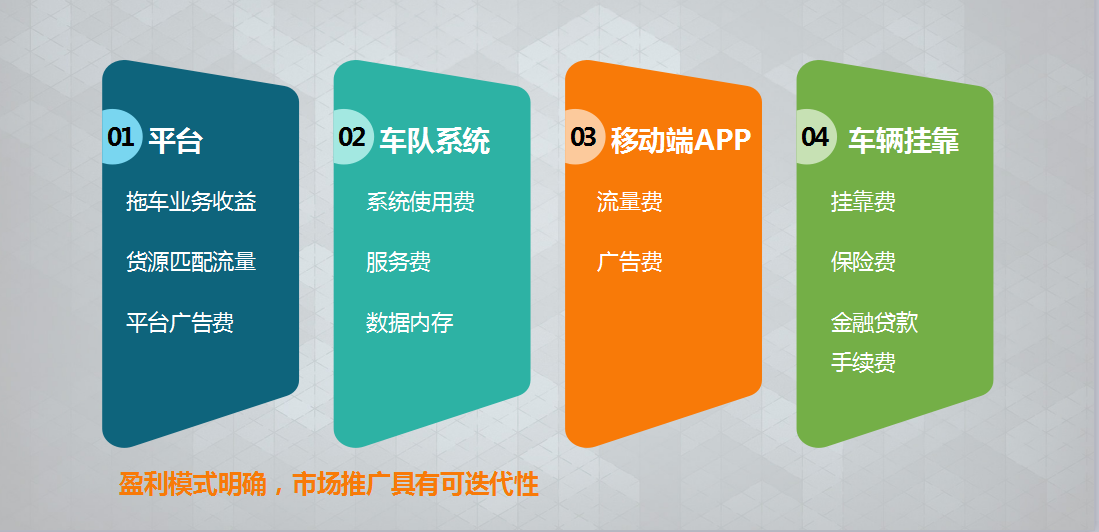 01 平台

拖车业务收益

货源匹配流量

平台广告费

02 车队系统

系统使用费

服务费

数据内存

03 移动端APP

流量费

广告费

04 车辆挂靠

挂靠费

保险费

金融贷款手续费

盈利模式明确，市场推广具有可迭代性